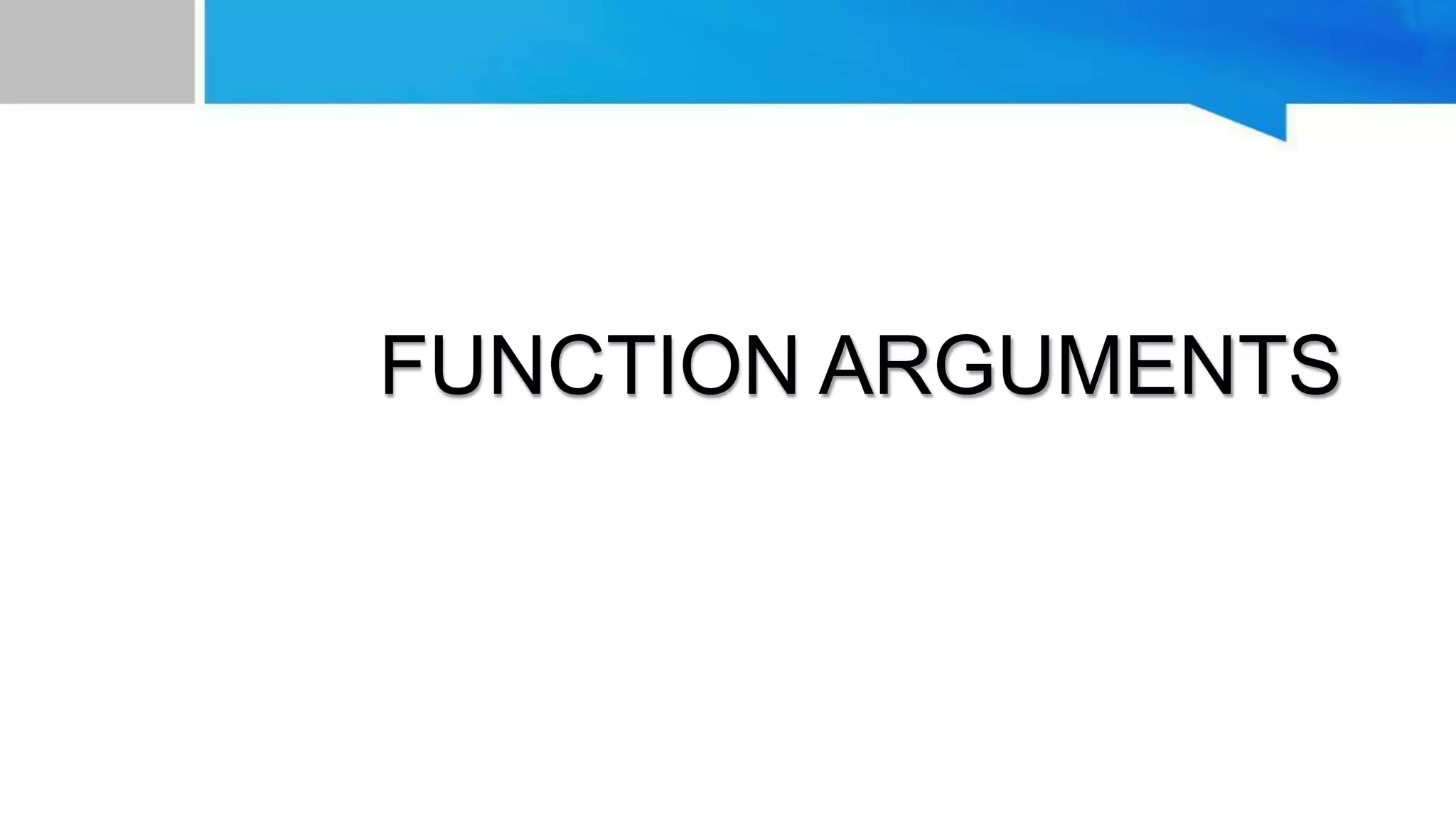 FUNCTION ARGUMENTS